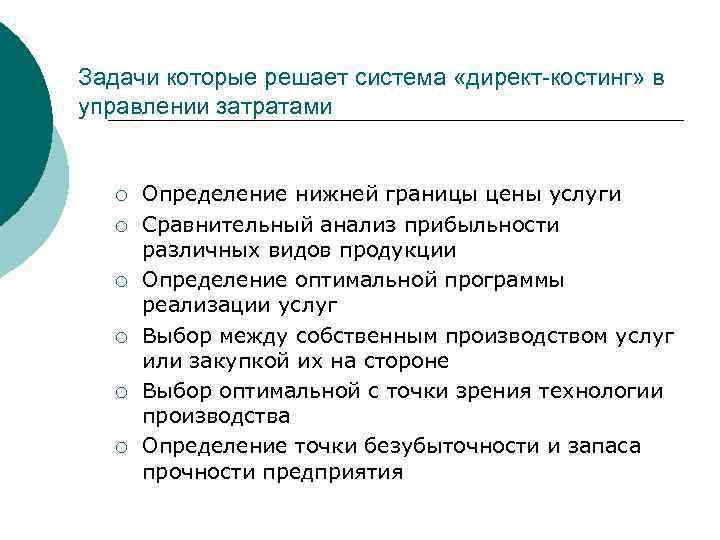 Задачи которые решает система «директ-костинг» в управлении затратами

○ Определение нижней границы цены услуги
○ Сравнительный анализ прибыльности различных видов продукции
○ Определение оптимальной программы реализации услуг
○ Выбор между собственным производством услуг или закупкой их на стороне
○ Выбор оптимальной с точки зрения технологии производства
○ Определение точки безубыточности и запаса прочности предприятия